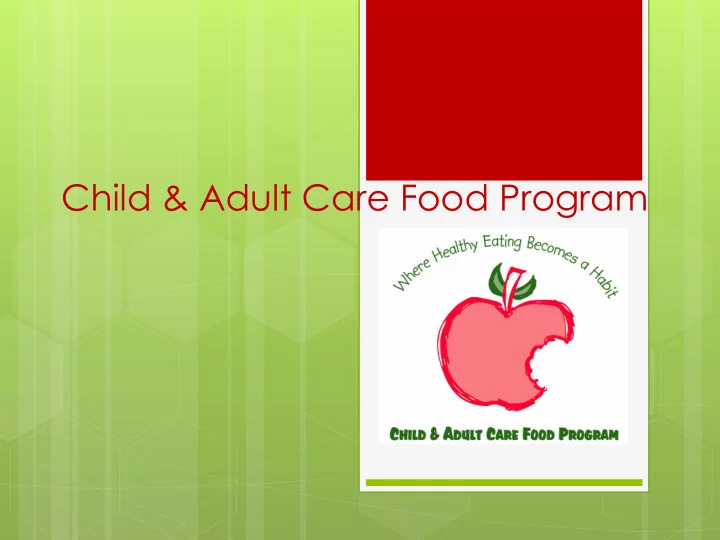 Child & Adult Care Food Program

Where Healthy Eating Becomes a Habit

CHILD & ADULT CARE FOOD PROGRAM